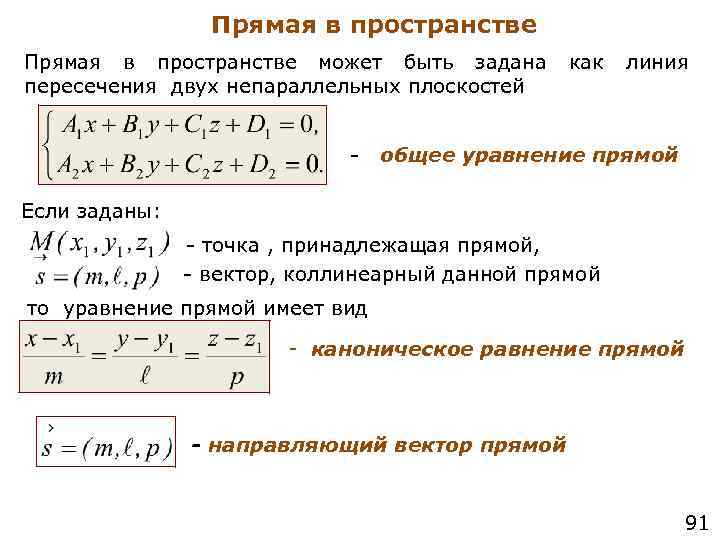 Прямая в пространстве

Прямая в пространстве может быть задана как линия пересечения двух непараллельных плоскостей

$\begin{cases} A_1x + B_1y + C_1z + D_1 = 0, \\ A_2x + B_2y + C_2z + D_2 = 0. \end{cases}$ - общее уравнение прямой

Если заданы:

$M(x_1, y_1, z_1)$ - точка , принадлежащая прямой,

$\vec{s} = (m, \ell, p)$ - вектор, коллинеарный данной прямой

то уравнение прямой имеет вид

$\frac{x - x_1}{m} = \frac{y - y_1}{\ell} = \frac{z - z_1}{p}$ - каноническое равнение прямой

$\vec{s} = (m, \ell, p)$ - направляющий вектор прямой

91